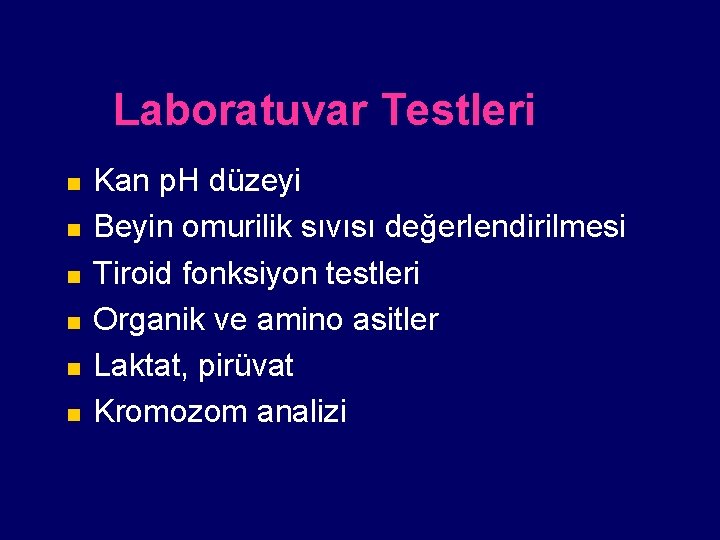 Laboratuvar Testleri

- Kan pH düzeyi
- Beyin omurilik sıvısı değerlendirilmesi
- Tiroid fonksiyon testleri
- Organik ve amino asitler
- Laktat, pirüvat
- Kromozom analizi